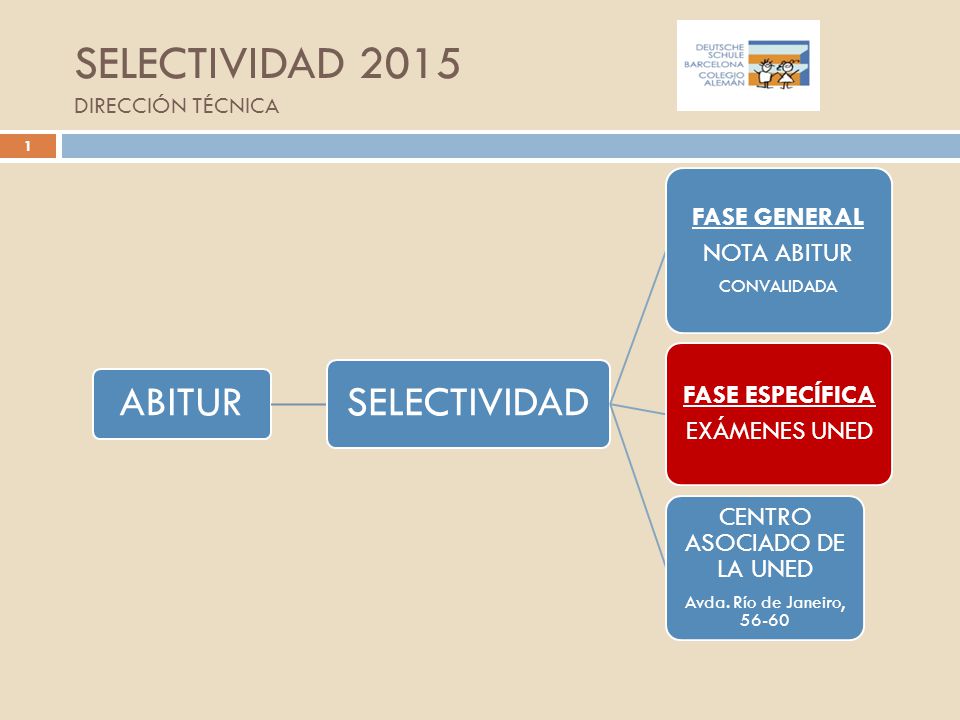 SELECTIVIDAD 2015
DIRECCIÓN TÉCNICA

DEUTSCHE SCHULE BARCELONA COLEGIO ALEMÁN

1

ABITUR

SELECTIVIDAD

FASE GENERAL
NOTA ABITUR
CONVALIDADA

FASE ESPECÍFICA
EXÁMENES UNED

CENTRO ASOCIADO DE LA UNED
Avda. Río de Janeiro, 56-60